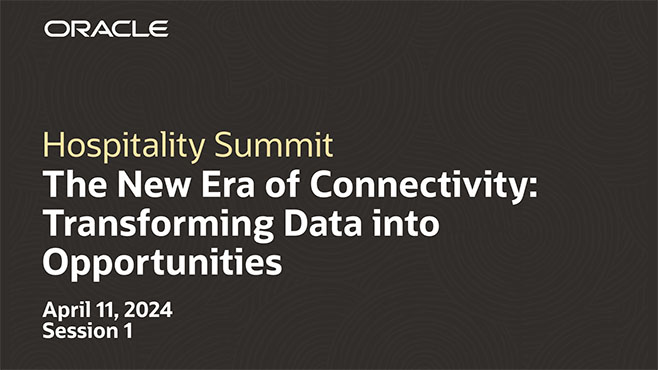 ORACLE

Hospitality Summit
The New Era of Connectivity: Transforming Data into Opportunities

April 11, 2024
Session 1